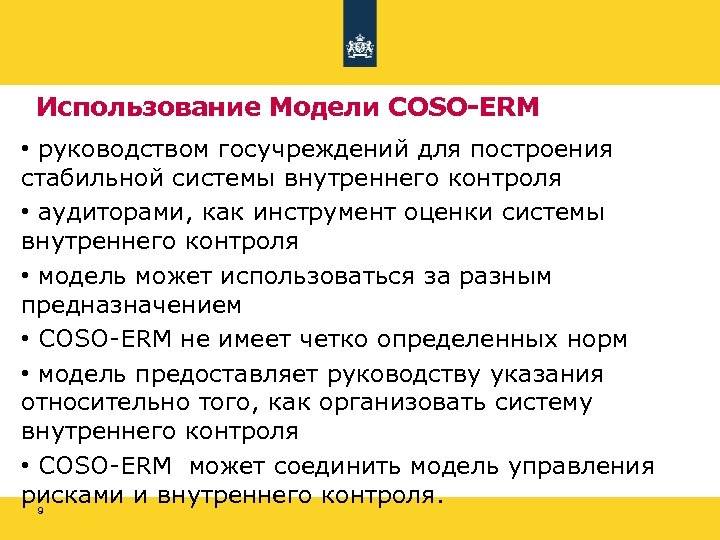 Использование Модели COSO-ERM

• руководством госучреждений для построения стабильной системы внутреннего контроля

• аудиторами, как инструмент оценки системы внутреннего контроля

• модель может использоваться за разным предназначением

• COSO-ERM не имеет четко определенных норм

• модель предоставляет руководству указания относительно того, как организовать систему внутреннего контроля

• COSO-ERM может соединить модель управления рисками и внутреннего контроля.

9